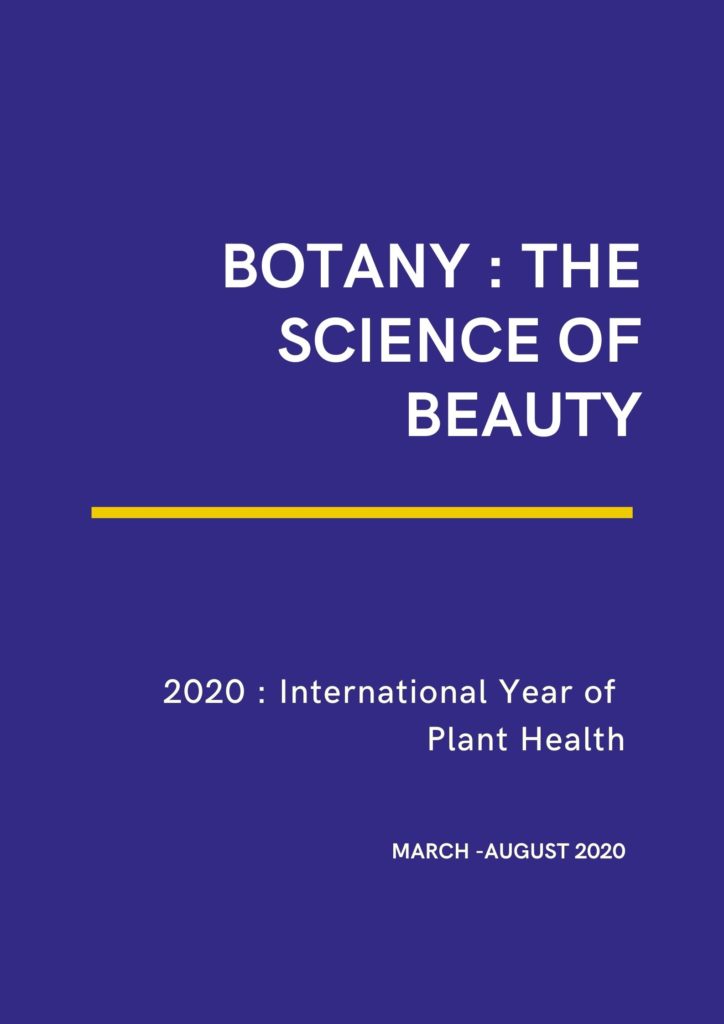 BOTANY : THE SCIENCE OF BEAUTY

2020 : International Year of Plant Health

MARCH -AUGUST 2020